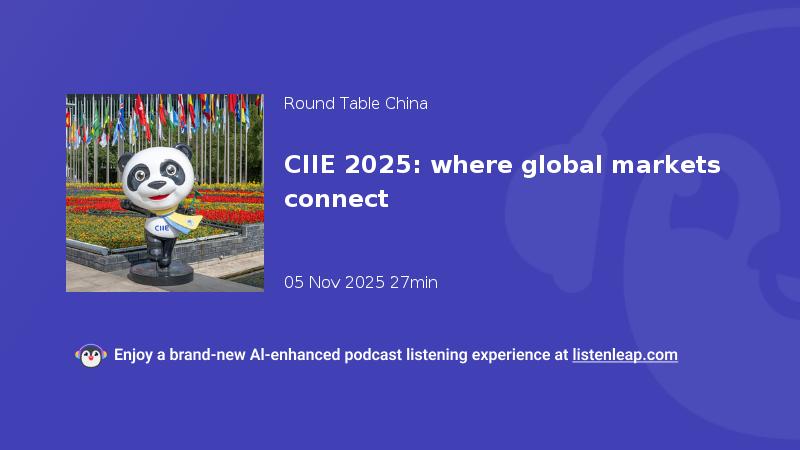 CIIE

Round Table China

CIIE 2025: where global markets connect

05 Nov 2025 27min

Enjoy a brand-new AI-enhanced podcast listening experience at listenleap.com